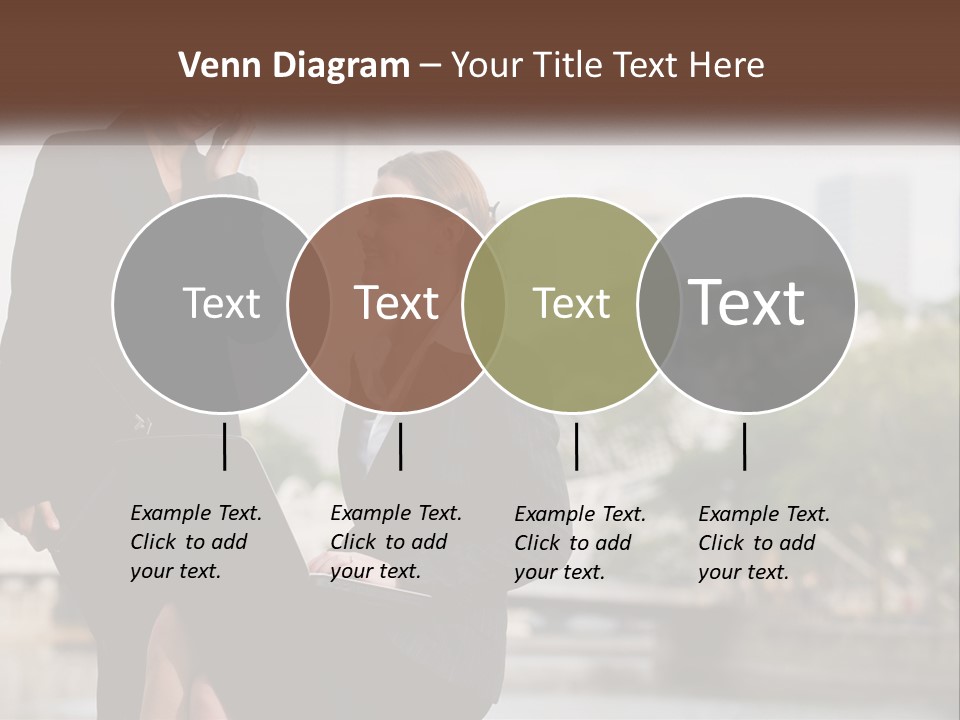 Venn Diagram – Your Title Text Here

Text

Text

Text

Text

Example Text. Click to add your text.

Example Text. Click to add your text.

Example Text. Click to add your text.

Example Text. Click to add your text.